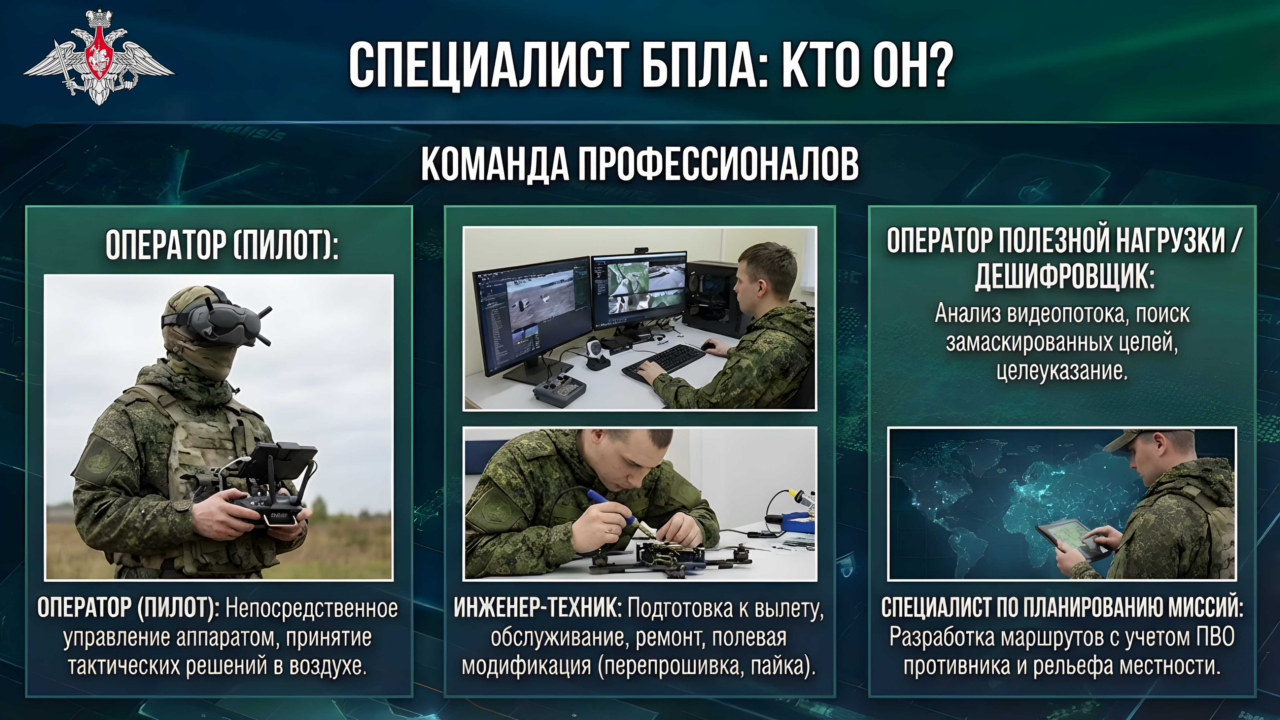 СПЕЦИАЛИСТ БПЛА: КТО ОН?

КОМАНДА ПРОФЕССИОНАЛОВ

ОПЕРАТОР (ПИЛОТ):

ОПЕРАТОР (ПИЛОТ): Непосредственное управление аппаратом, принятие тактических решений в воздухе.

ИНЖЕНЕР-ТЕХНИК: Подготовка к вылету, обслуживание, ремонт, полевая модификация (перепрошивка, пайка).

ОПЕРАТОР ПОЛЕЗНОЙ НАГРУЗКИ / ДЕШИФРОВЩИК:

Анализ видеопотока, поиск замаскированных целей, целеуказание.

СПЕЦИАЛИСТ ПО ПЛАНИРОВАНИЮ МИССИЙ: Разработка маршрутов с учетом ПВО противника и рельефа местности.